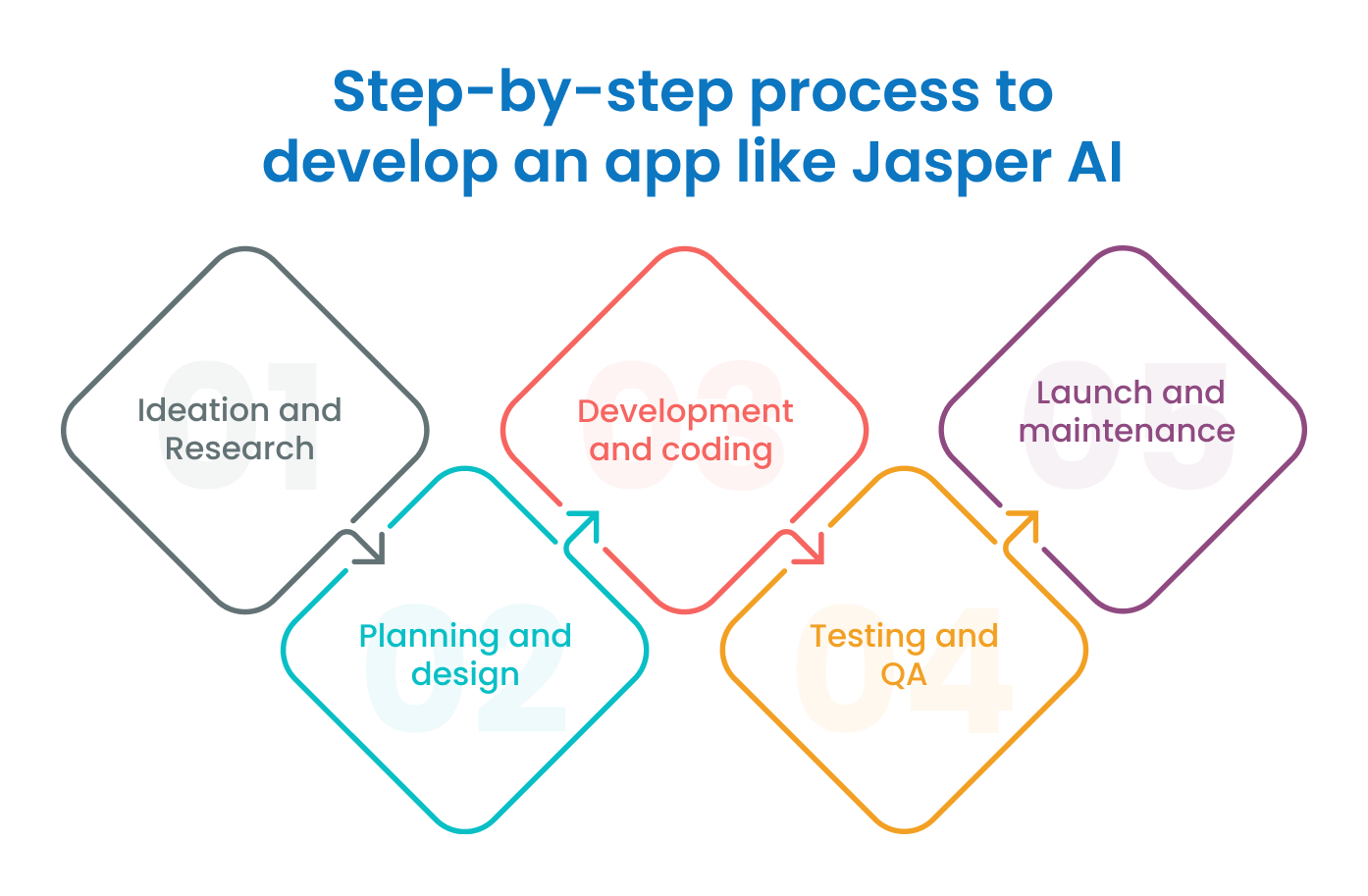 Step-by-step process to develop an app like Jasper AI

01
Ideation and Research

02
Planning and design

03
Development and coding

04
Testing and QA

05
Launch and maintenance